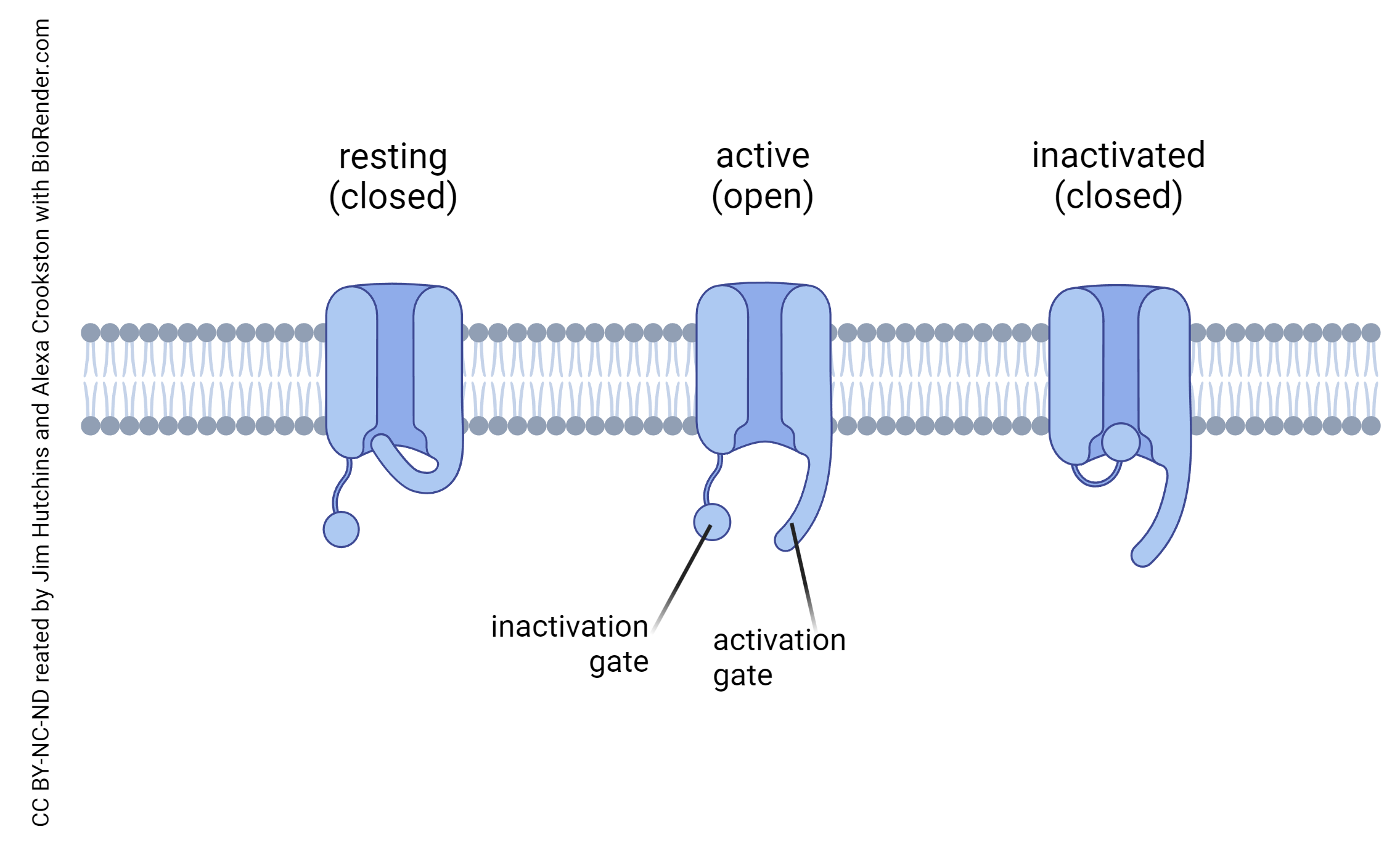 CC BY-NC-ND reated by Jim Hutchins and Alexa Crookston with BioRender.com

resting
(closed)

active
(open)

inactivated
(closed)

inactivation
gate

activation
gate